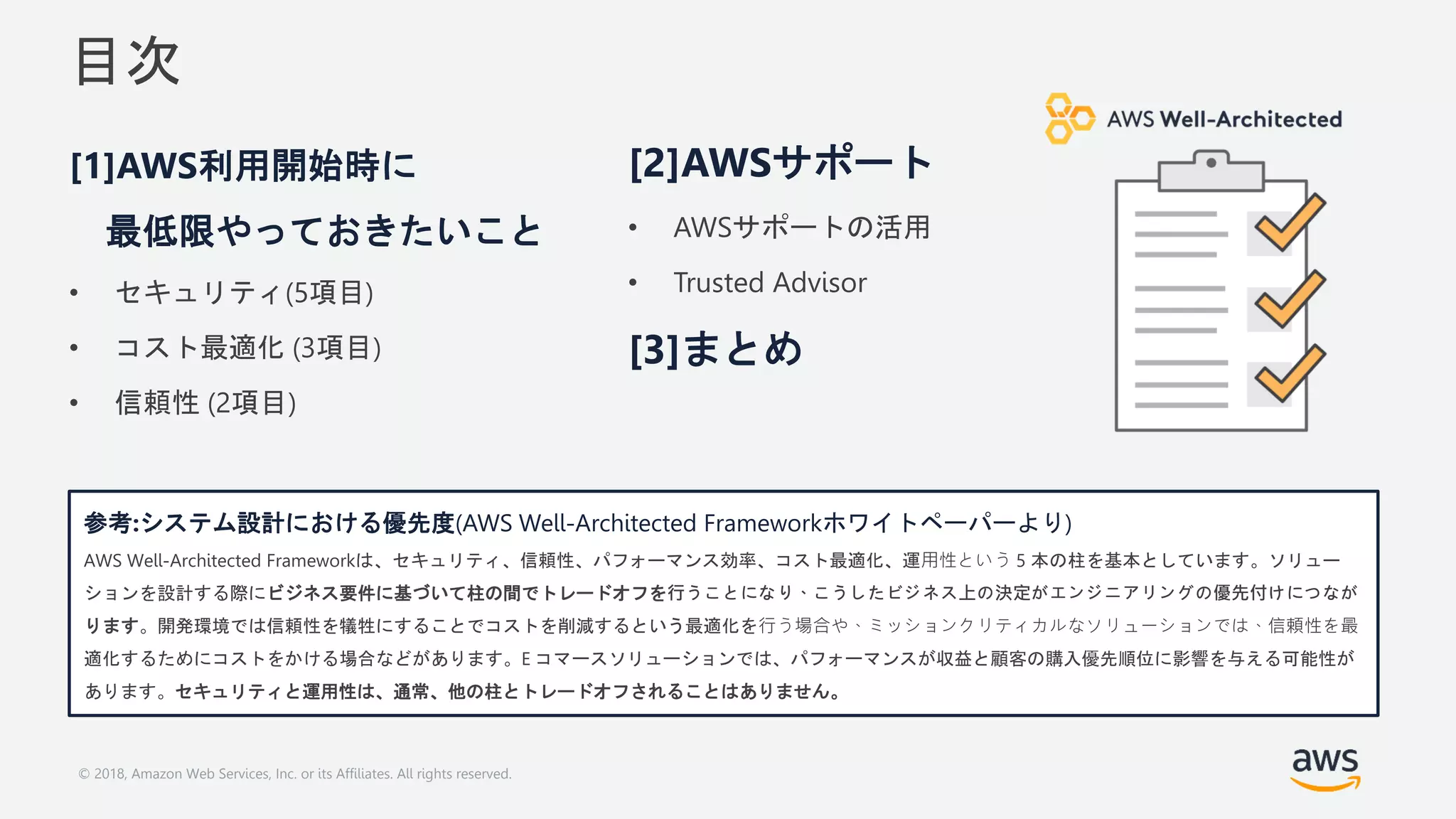 目次

[1]AWS利用開始時に

最低限やっておきたいこと

• セキュリティ(5項目)
• コスト最適化 (3項目)
• 信頼性 (2項目)

[2]AWSサポート

• AWSサポートの活用
• Trusted Advisor

[3]まとめ

AWS Well-Architected

参考:システム設計における優先度(AWS Well-Architected Frameworkホワイトペーパーより)
AWS Well-Architected Frameworkは、セキュリティ、信頼性、パフォーマンス効率、コスト最適化、運用性という 5 本の柱を基本としています。ソリューションを設計する際にビジネス要件に基づいて柱の間でトレードオフを行うことになり、こうしたビジネス上の決定がエンジニアリングの優先付けにつながります。開発環境では信頼性を犠牲にすることでコストを削減するという最適化を行う場合や、ミッションクリティカルなソリューションでは、信頼性を最適化するためにコストをかける場合などがあります。E コマースソリューションでは、パフォーマンスが収益と顧客の購入優先順位に影響を与える可能性があります。セキュリティと運用性は、通常、他の柱とトレードオフされることはありません。

© 2018, Amazon Web Services, Inc. or its Affiliates. All rights reserved.

aws